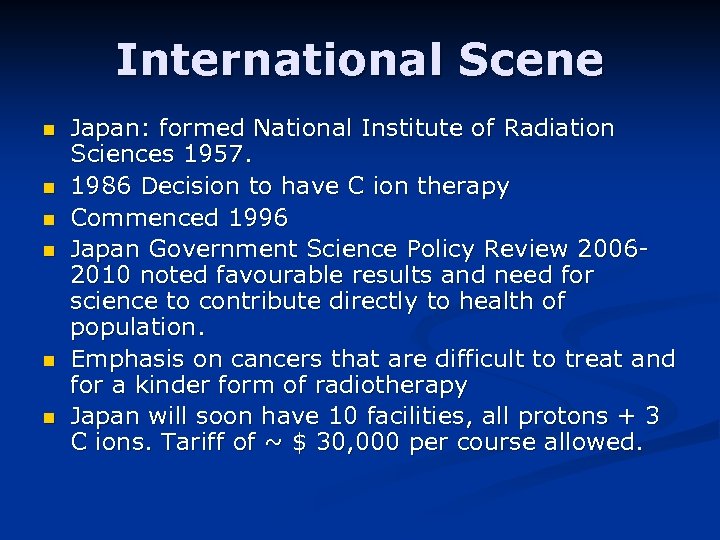 International Scene

- Japan: formed National Institute of Radiation Sciences 1957.
- 1986 Decision to have C ion therapy
- Commenced 1996
- Japan Government Science Policy Review 2006-2010 noted favourable results and need for science to contribute directly to health of population.
- Emphasis on cancers that are difficult to treat and for a kinder form of radiotherapy
- Japan will soon have 10 facilities, all protons + 3 C ions. Tariff of ~ \$ 30,000 per course allowed.